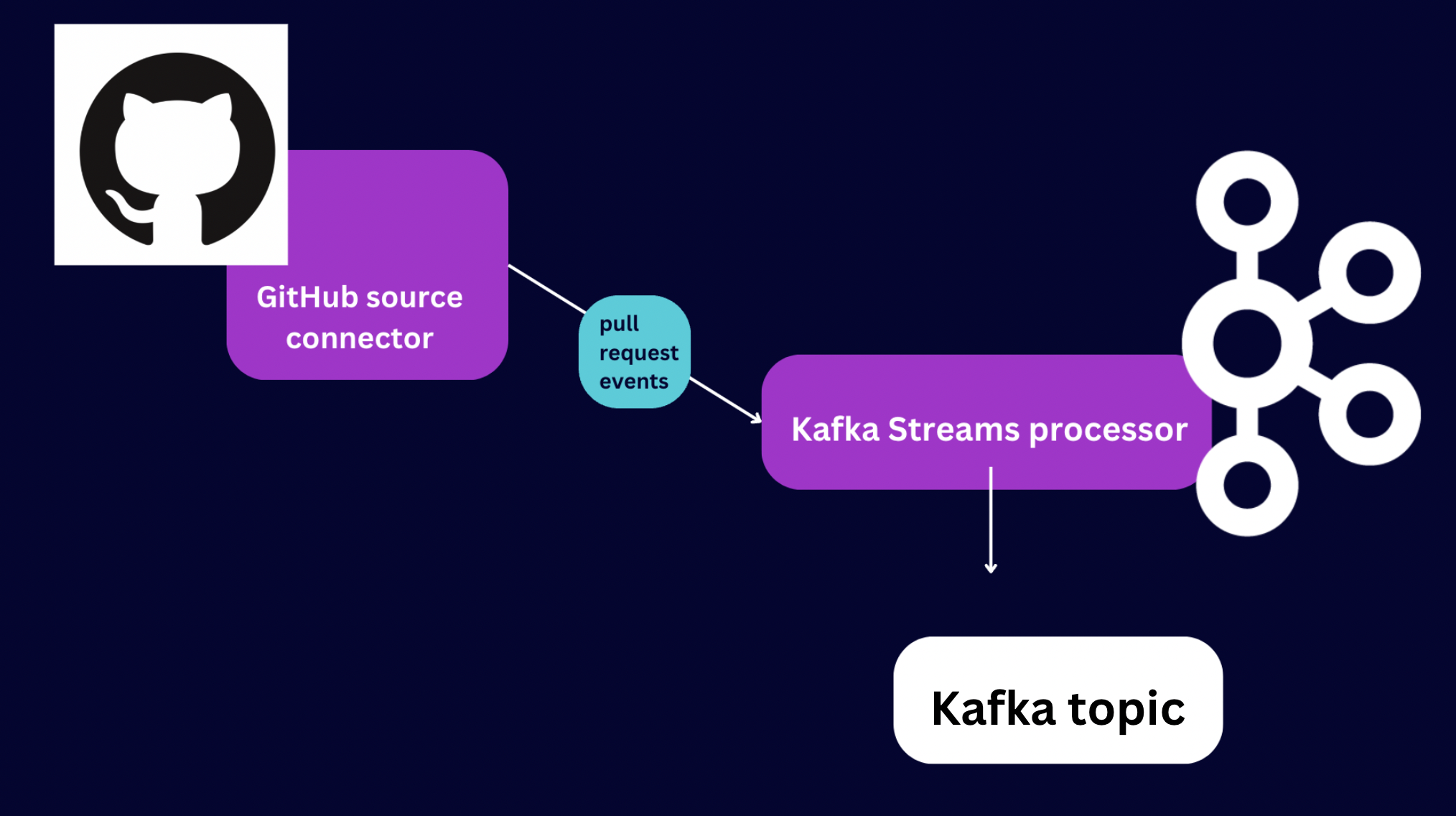 GitHub source connector

pull request events

Kafka Streams processor

Kafka topic